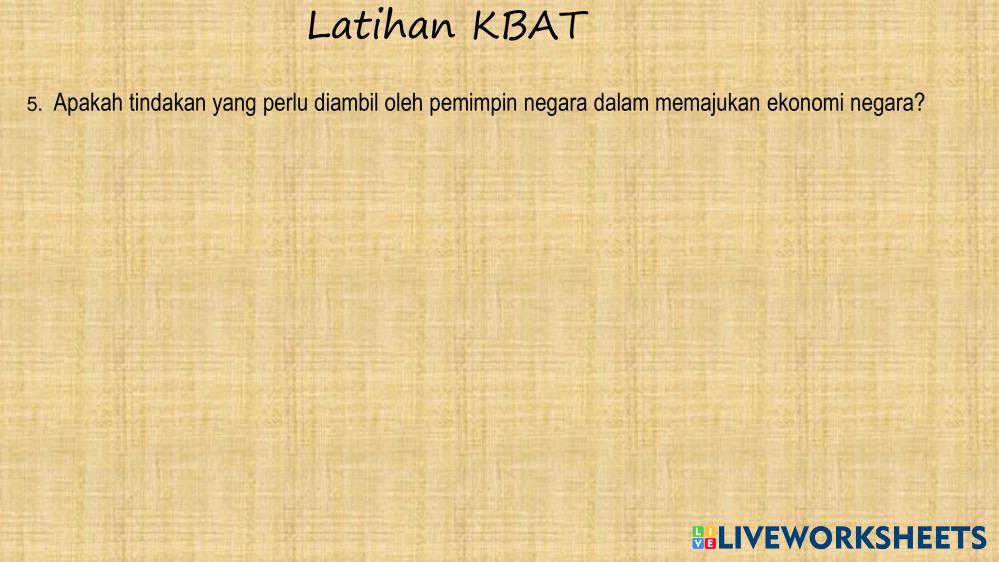 Latihan KBAT

5. Apakah tindakan yang perlu diambil oleh pemimpin negara dalam memajukan ekonomi negara?

LIVEWORKSHEETS